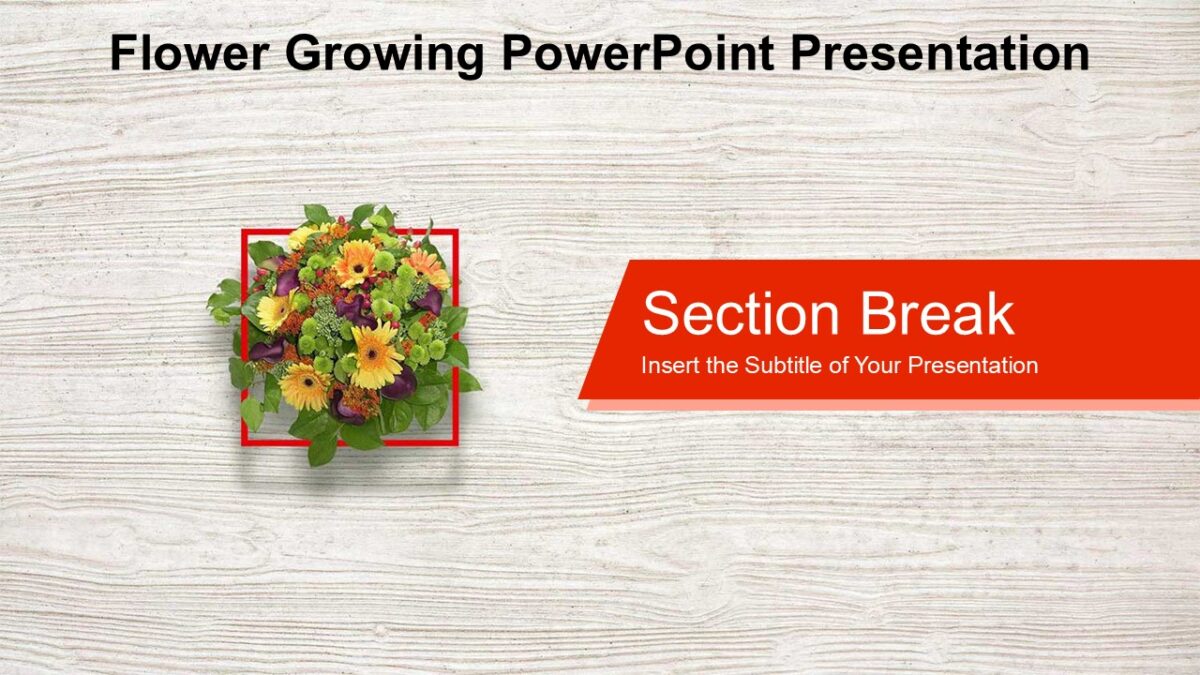 Flower Growing PowerPoint Presentation

Section Break

Insert the Subtitle of Your Presentation